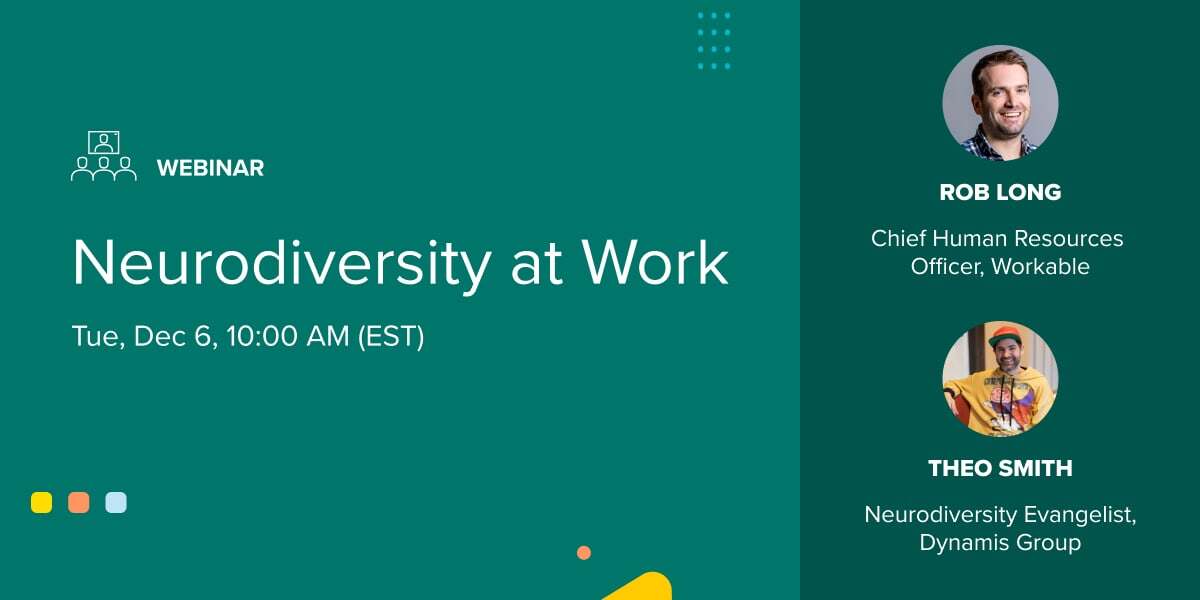 WEBINAR

Neurodiversity at Work

Tue, Dec 6, 10:00 AM (EST)

ROB LONG

Chief Human Resources Officer, Workable

THEO SMITH

Neurodiversity Evangelist, Dynamis Group